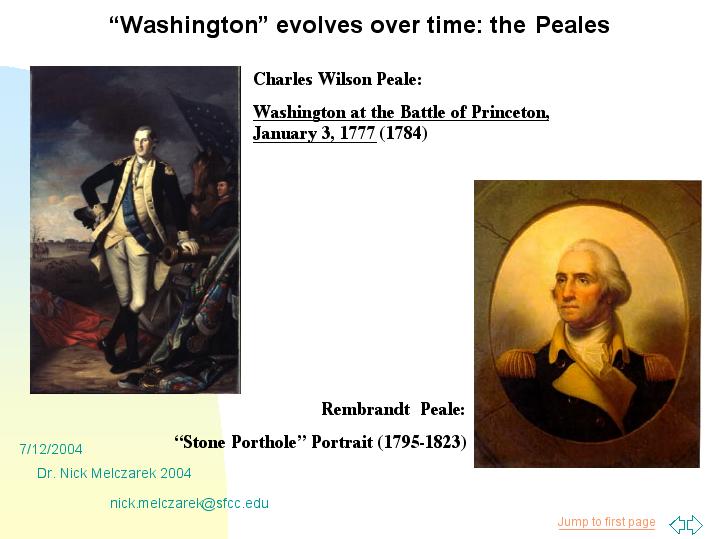 “Washington” evolves over time: the Peales

Charles Wilson Peale:

Washington at the Battle of Princeton, January 3, 1777 (1784)

Rembrandt Peale:

“Stone Porthole” Portrait (1795-1823)

7/12/2004

Dr. Nick Melczarek 2004

nick.melczarek@sfcc.edu

Jump to first page